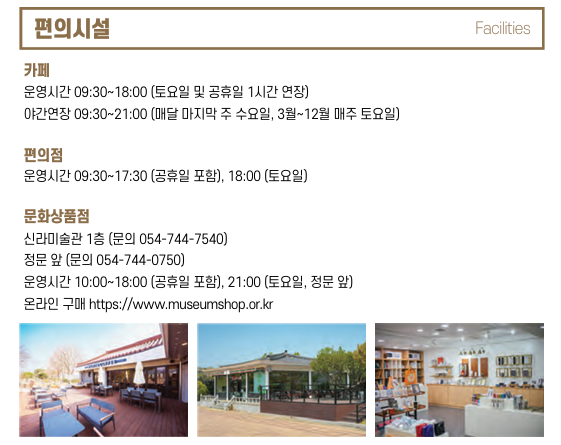 편의시설 Facilities

카페
운영시간 09:30~18:00 (토요일 및 공휴일 1시간 연장)
야간연장 09:30~21:00 (매달 마지막 주 수요일, 3월~12월 매주 토요일)

편의점
운영시간 09:30~17:30 (공휴일 포함), 18:00 (토요일)

문화상품점
신라미술관 1층 (문의 054-744-7540)
정문 앞 (문의 054-744-0750)
운영시간 10:00~18:00 (공휴일 포함), 21:00 (토요일, 정문 앞)
온라인 구매 https://www.museumshop.or.kr